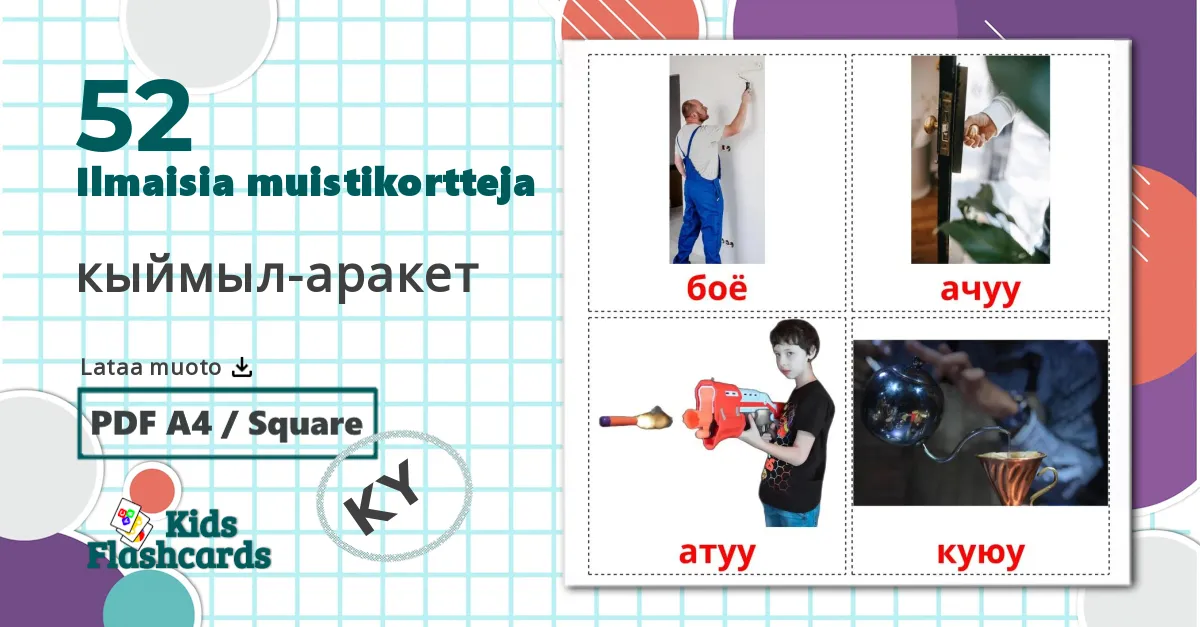 52
Ilmaisia muistikortteja

кыймыл-аракет

Lataa muoto

PDF A4 / Square

KY

Kids
Flashcards

боё

ачуу

атуу

куюу